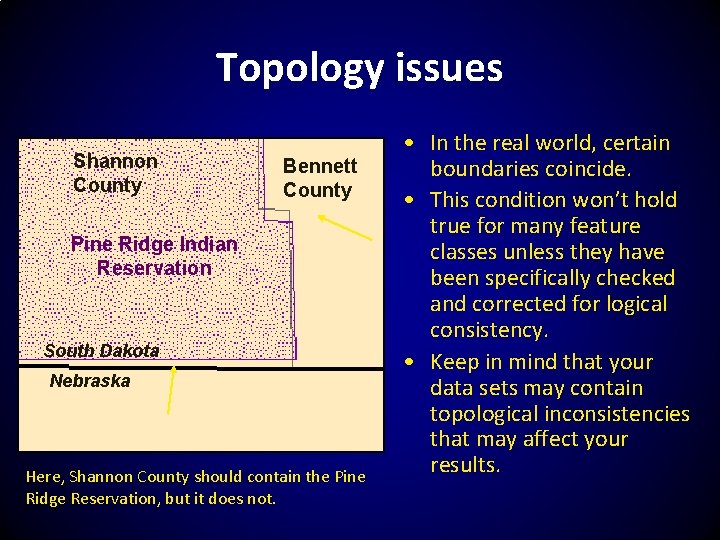 Topology issues

Shannon County

Bennett County

Pine Ridge Indian Reservation

South Dakota

Nebraska

Here, Shannon County should contain the Pine Ridge Reservation, but it does not.

• In the real world, certain boundaries coincide.
• This condition won't hold true for many feature classes unless they have been specifically checked and corrected for logical consistency.
• Keep in mind that your data sets may contain topological inconsistencies that may affect your results.